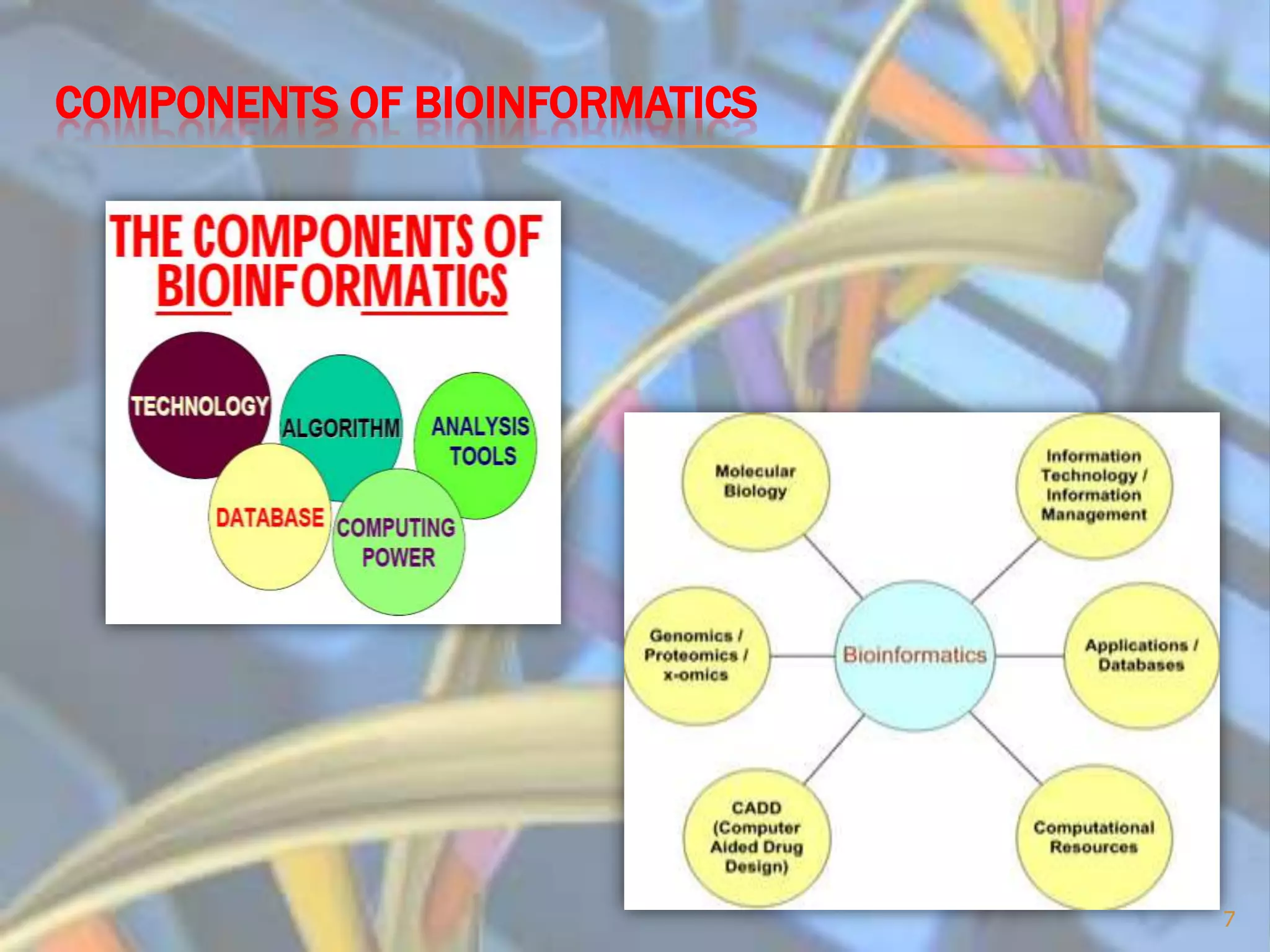 COMPONENTS OF BIOINFORMATICS

THE COMPONENTS OF BIOINFORMATICS

TECHNOLOGY

ALGORITHM

ANALYSIS TOOLS

DATABASE

COMPUTING POWER

Molecular Biology

Information Technology / Information Management

Genomics / Proteomics / x-omics

Bioinformatics

Applications / Databases

CADD (Computer Aided Drug Design)

Computational Resources

7